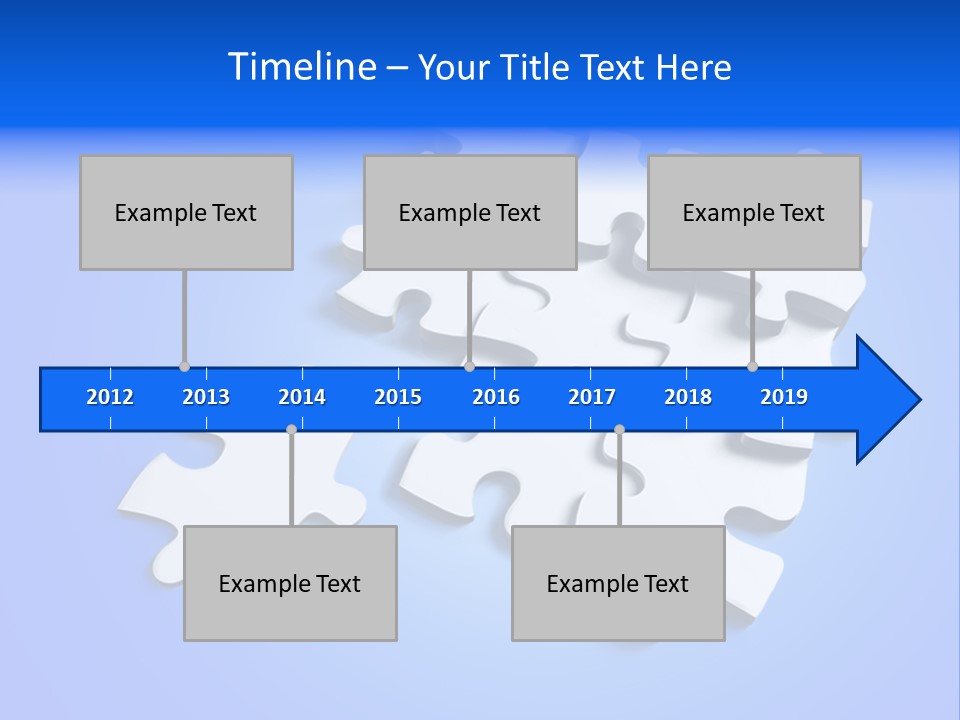 Timeline – Your Title Text Here

Example Text

Example Text

Example Text

2012 2013 2014 2015 2016 2017 2018 2019

Example Text

Example Text